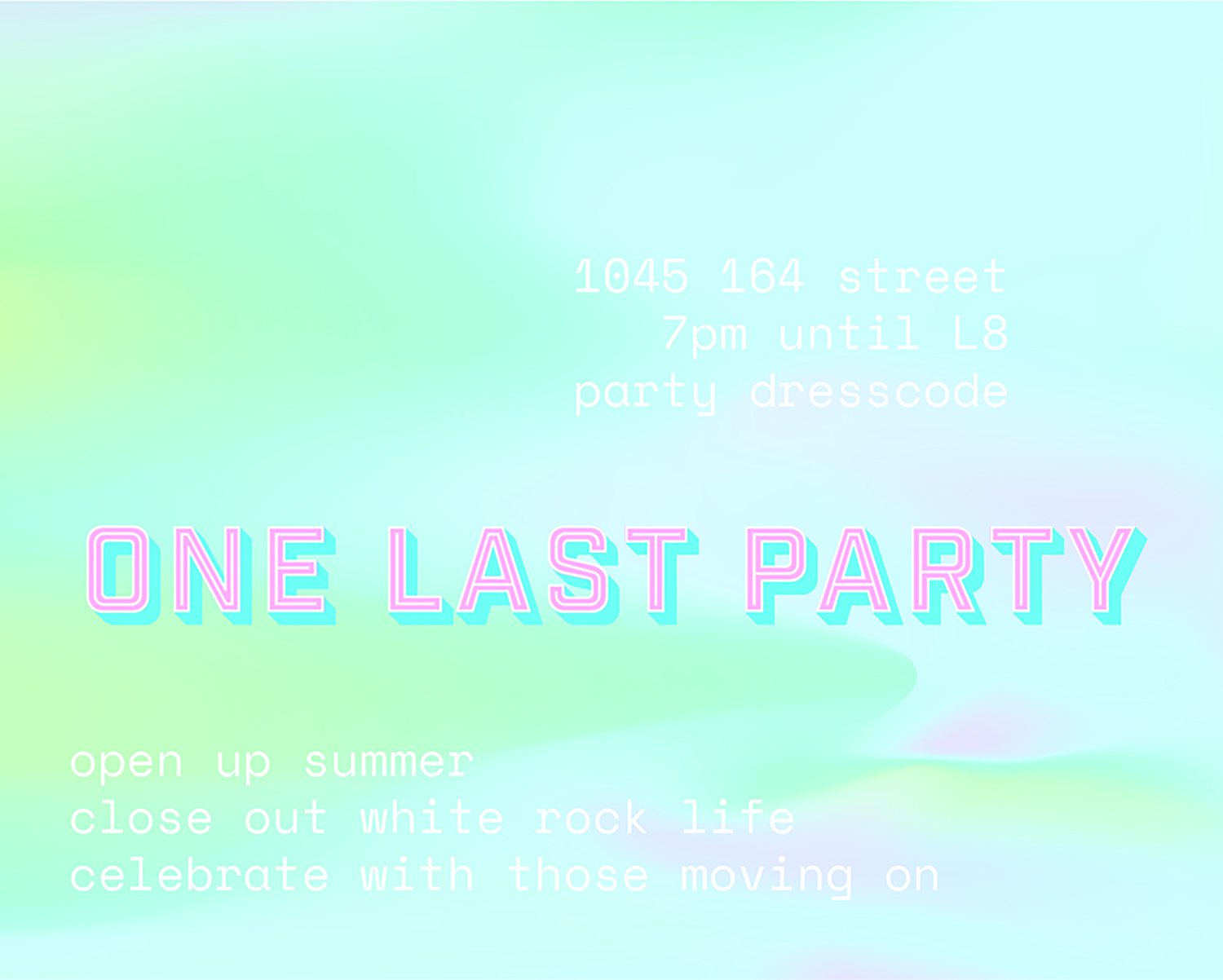 1045 164 street
7pm until L8
party dresscode

ONE LAST PARTY

open up summer
close out white rock life
celebrate with those moving on